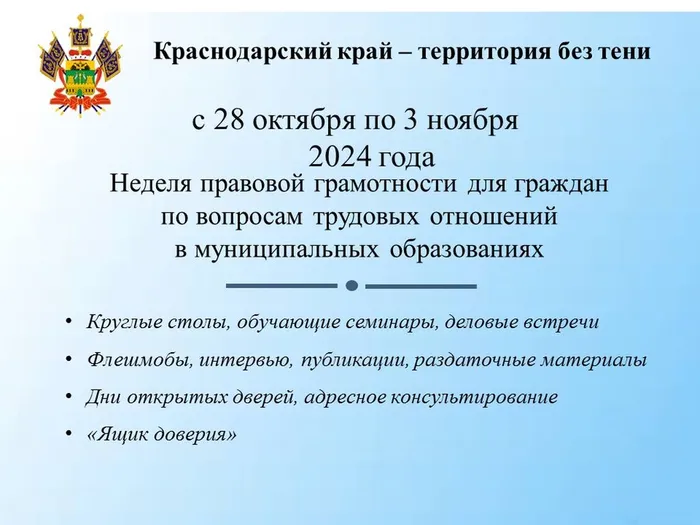 Краснодарский край – территория без тени

с 28 октября по 3 ноября 2024 года

Неделя правовой грамотности для граждан по вопросам трудовых отношений в муниципальных образованиях

• Круглые столы, обучающие семинары, деловые встречи
• Флешмобы, интервью, публикации, раздаточные материалы
• Дни открытых дверей, адресное консультирование
• «Ящик доверия»